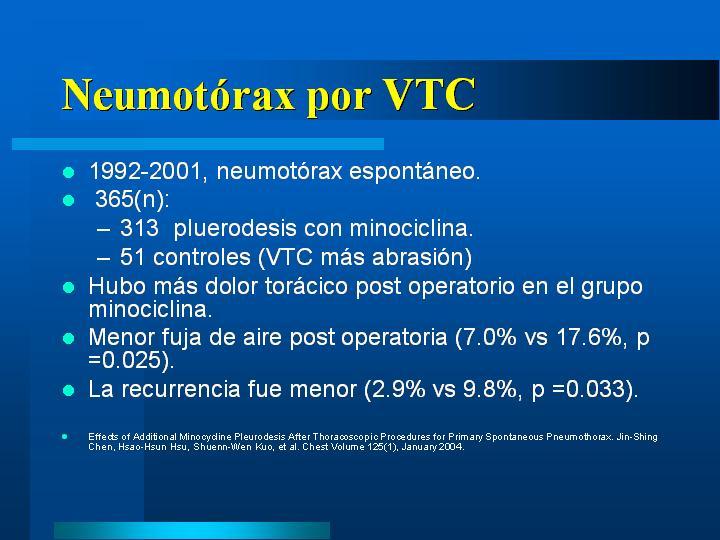 Neumotórax por VTC

- 1992-2001, neumotórax espontáneo.
- 365(n):
  – 313 pluerodesis con minociclina.
  – 51 controles (VTC más abrasión)
- Hubo más dolor torácico post operatorio en el grupo minociclina.
- Menor fuja de aire post operatoria (7.0% vs 17.6%, p =0.025).
- La recurrencia fue menor (2.9% vs 9.8%, p =0.033).

- Effects of Additional Minocycline Pleurodesis After Thoracoscopic Procedures for Primary Spontaneous Pneumothorax. Jin-Shing Chen, Hsao-Hsun Hsu, Shuenn-Wen Kuo, et al. Chest Volume 125(1), January 2004.